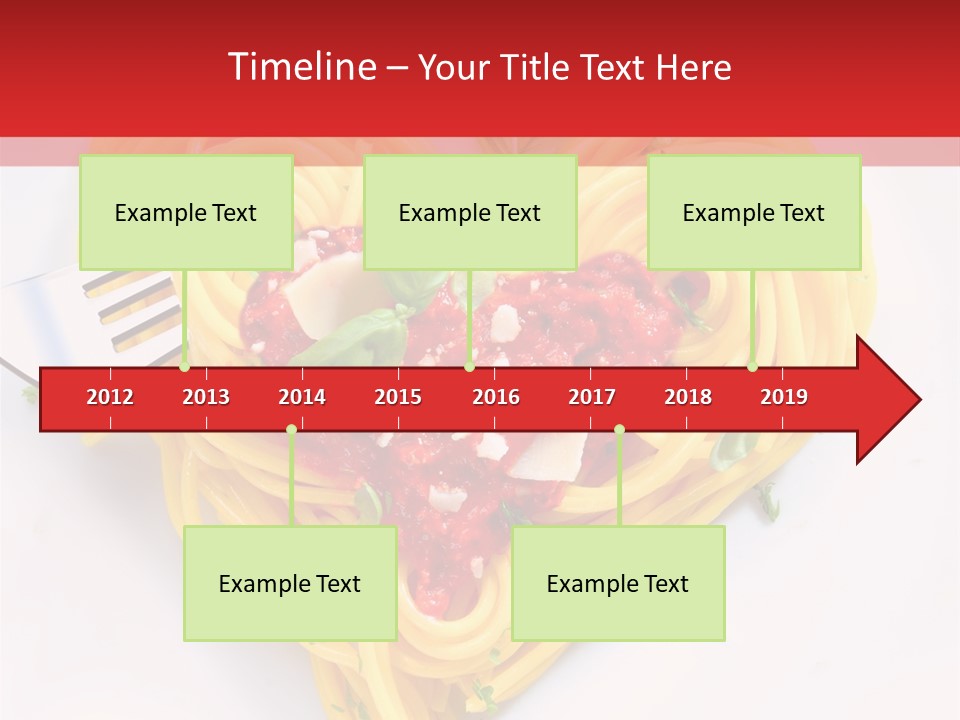 Timeline – Your Title Text Here

Example Text

Example Text

Example Text

2012 2013 2014 2015 2016 2017 2018 2019

Example Text

Example Text